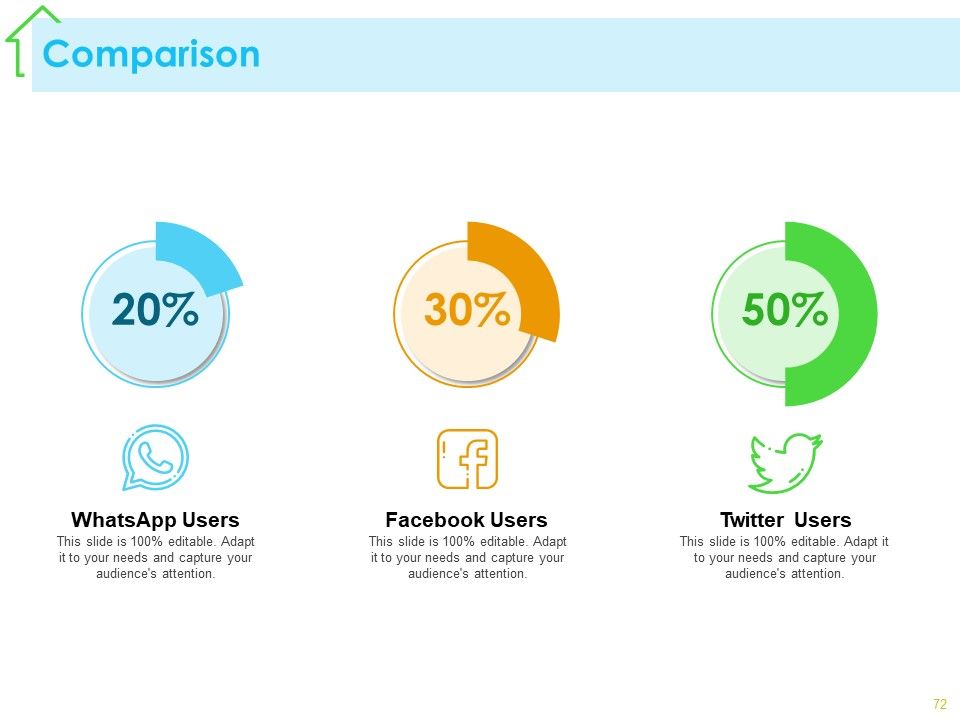 Comparison

20%

30%

50%

WhatsApp Users
This slide is 100% editable. Adapt it to your needs and capture your audience's attention.

Facebook Users
This slide is 100% editable. Adapt it to your needs and capture your audience's attention.

Twitter Users
This slide is 100% editable. Adapt it to your needs and capture your audience's attention.

72